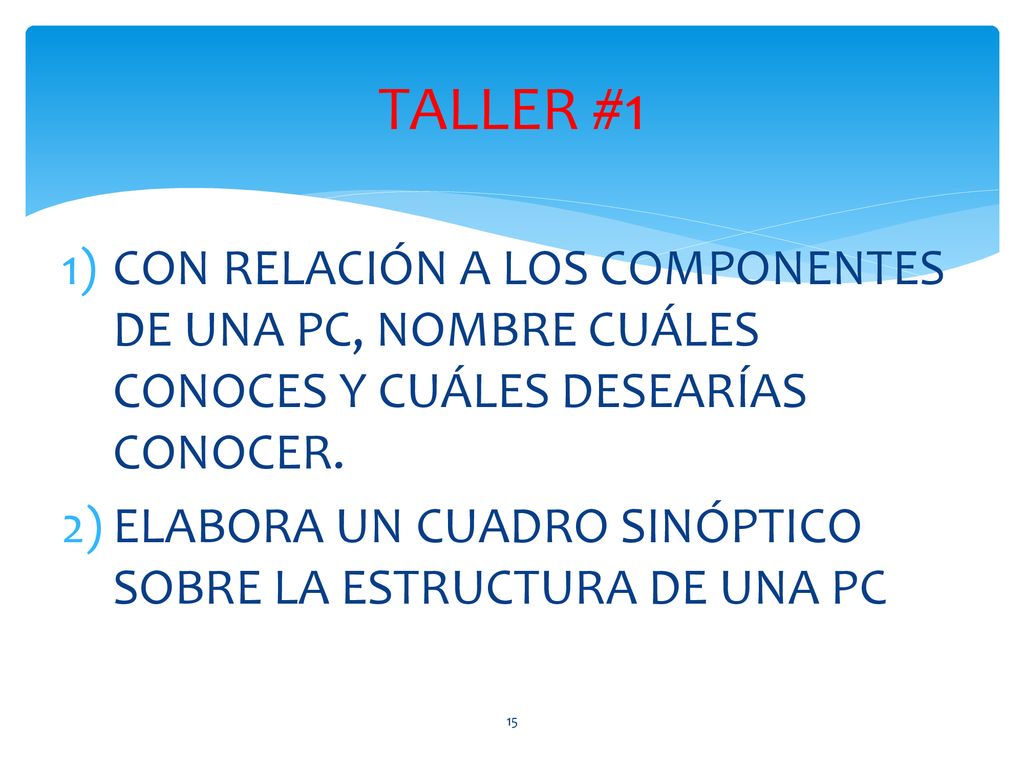 TALLER #1

1) CON RELACIÓN A LOS COMPONENTES DE UNA PC, NOMBRE CUÁLES CONOCES Y CUÁLES DESEARÍAS CONOCER.

2) ELABORA UN CUADRO SINÓPTICO SOBRE LA ESTRUCTURA DE UNA PC

15